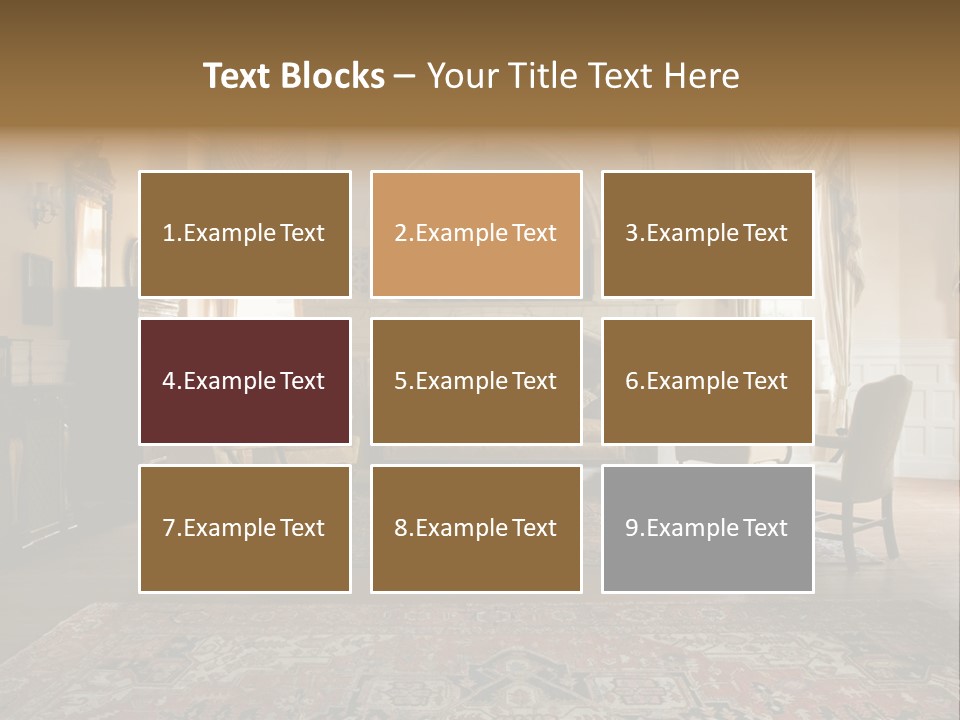 Text Blocks – Your Title Text Here

1.Example Text

2.Example Text

3.Example Text

4.Example Text

5.Example Text

6.Example Text

7.Example Text

8.Example Text

9.Example Text